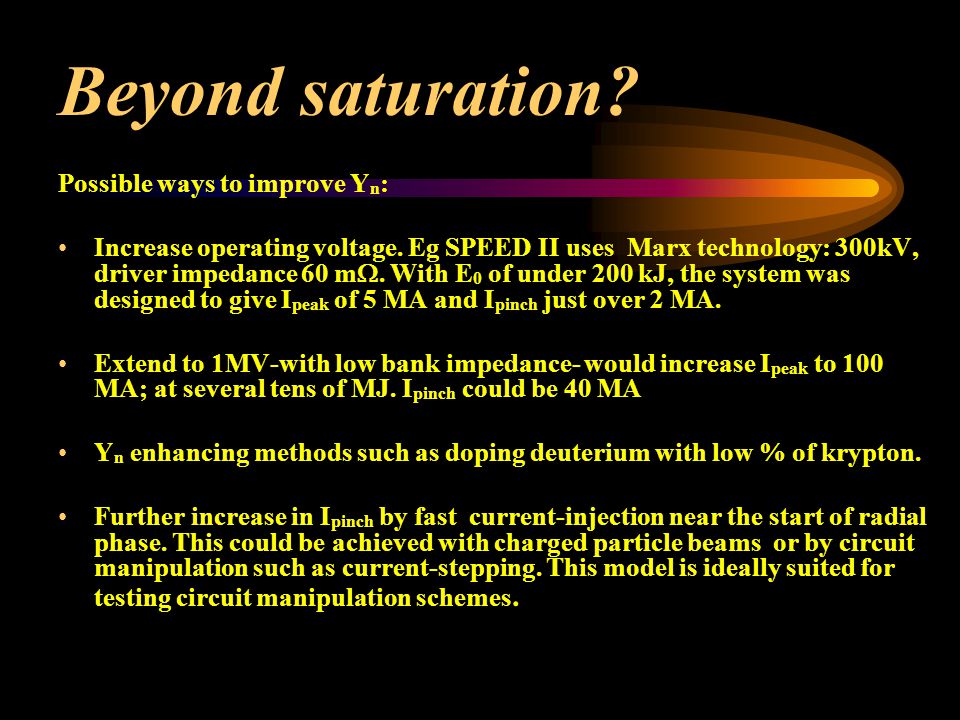 Beyond saturation?

Possible ways to improve $Y_n$:

• Increase operating voltage. Eg SPEED II uses Marx technology: 300kV, driver impedance 60 m$\Omega$. With $E_0$ of under 200 kJ, the system was designed to give $I_{peak}$ of 5 MA and $I_{pinch}$ just over 2 MA.

• Extend to 1MV-with low bank impedance- would increase $I_{peak}$ to 100 MA; at several tens of MJ. $I_{pinch}$ could be 40 MA

• $Y_n$ enhancing methods such as doping deuterium with low % of krypton.

• Further increase in $I_{pinch}$ by fast current-injection near the start of radial phase. This could be achieved with charged particle beams or by circuit manipulation such as current-stepping. This model is ideally suited for testing circuit manipulation schemes.